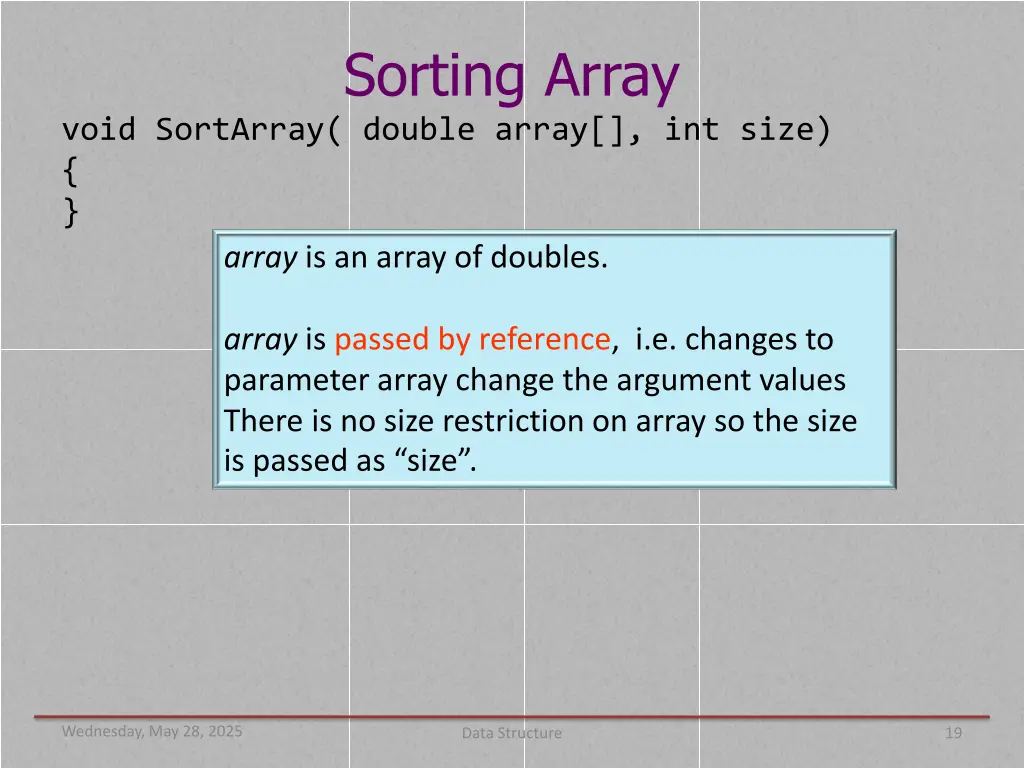 Sorting Array

void SortArray( double array[], int size)
{
}

array is an array of doubles.

array is passed by reference, i.e. changes to parameter array change the argument values
There is no size restriction on array so the size is passed as “size”.

Wednesday, May 28, 2025

Data Structure

19